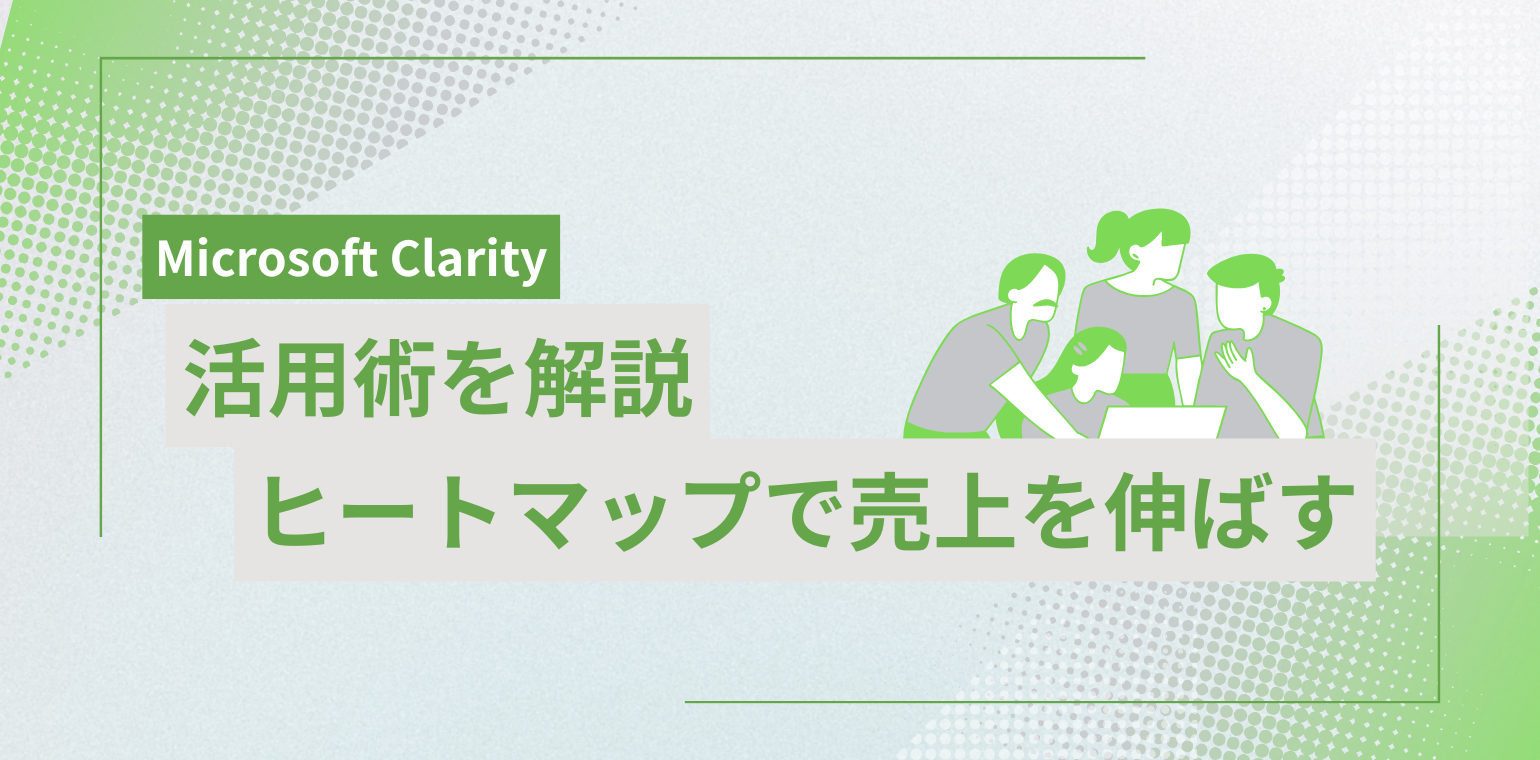 Microsoft Clarity

活用術を解説

ヒートマップで売上を伸ばす